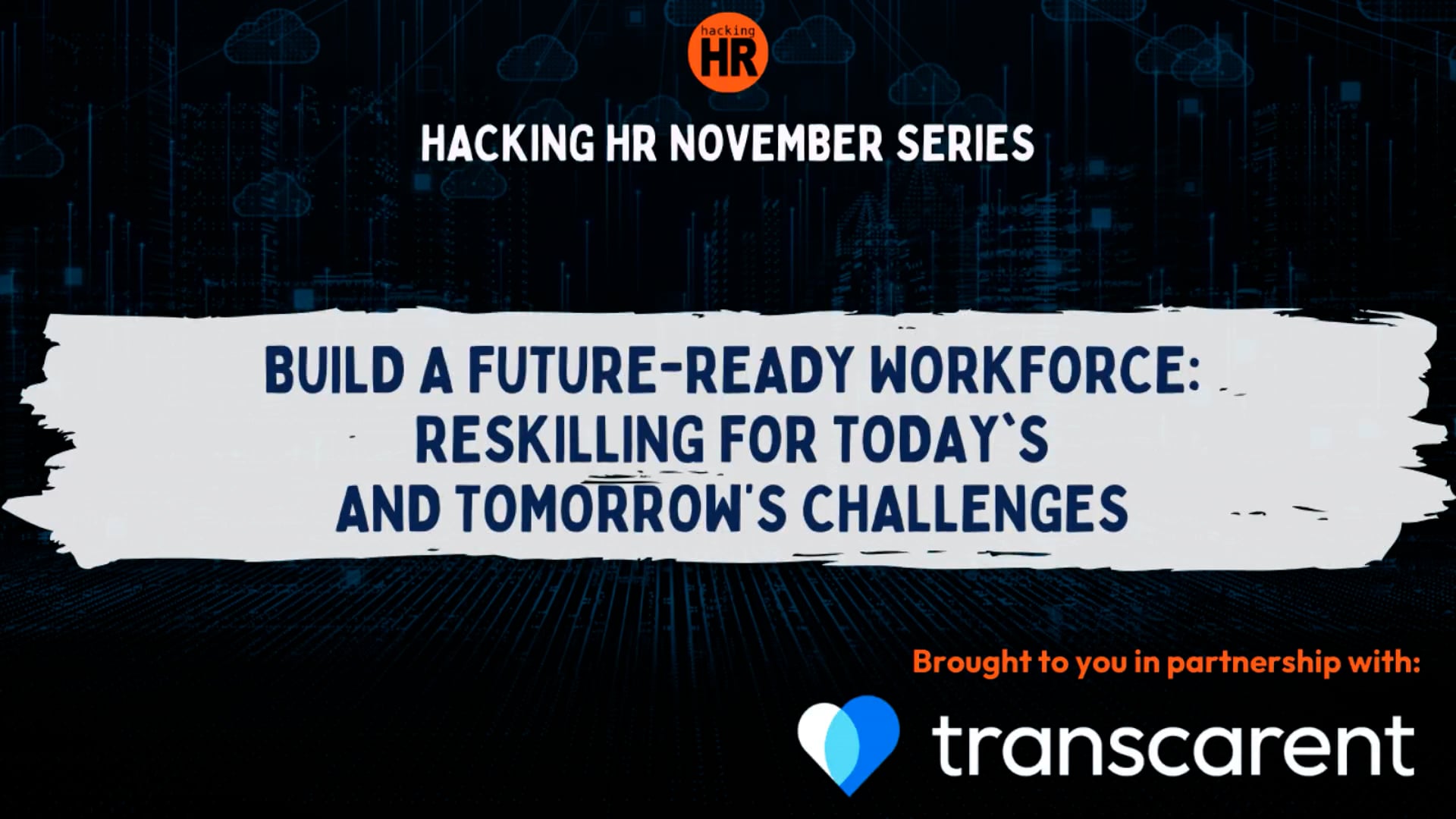 hacking HR

HACKING HR NOVEMBER SERIES

BUILD A FUTURE-READY WORKFORCE: RESKILLING FOR TODAY`S AND TOMORROW'S CHALLENGES

Brought to you in partnership with:

transcarent